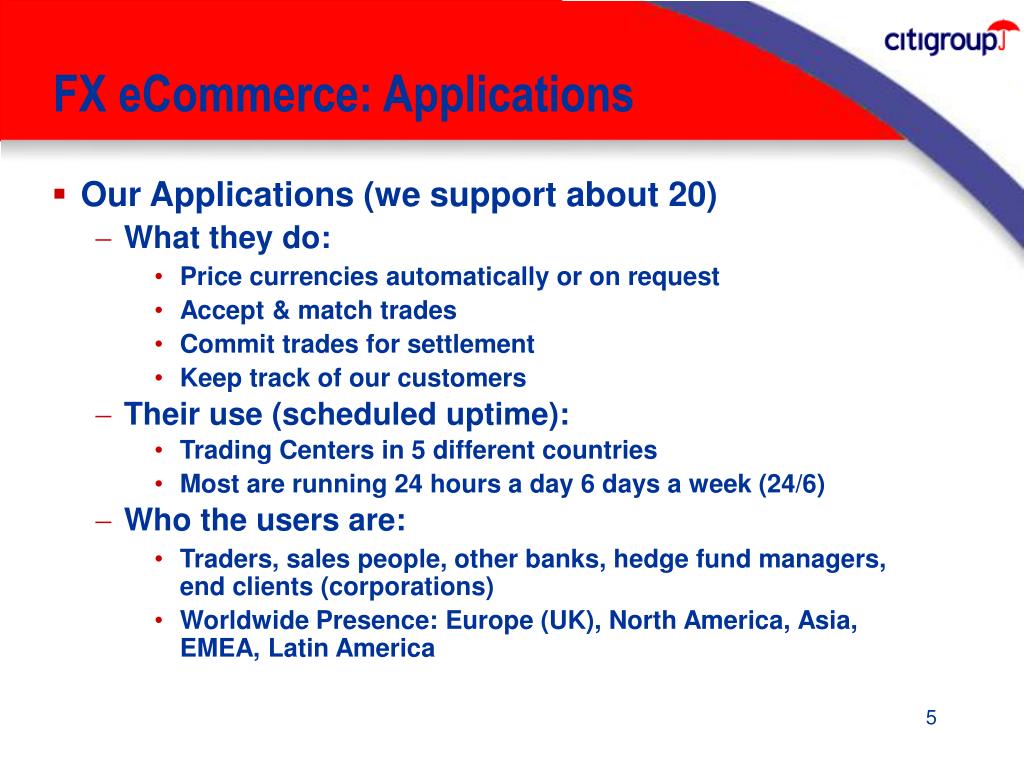 citigroup

FX eCommerce: Applications

▪ Our Applications (we support about 20)
– What they do:
• Price currencies automatically or on request
• Accept & match trades
• Commit trades for settlement
• Keep track of our customers
– Their use (scheduled uptime):
• Trading Centers in 5 different countries
• Most are running 24 hours a day 6 days a week (24/6)
– Who the users are:
• Traders, sales people, other banks, hedge fund managers, end clients (corporations)
• Worldwide Presence: Europe (UK), North America, Asia, EMEA, Latin America

5